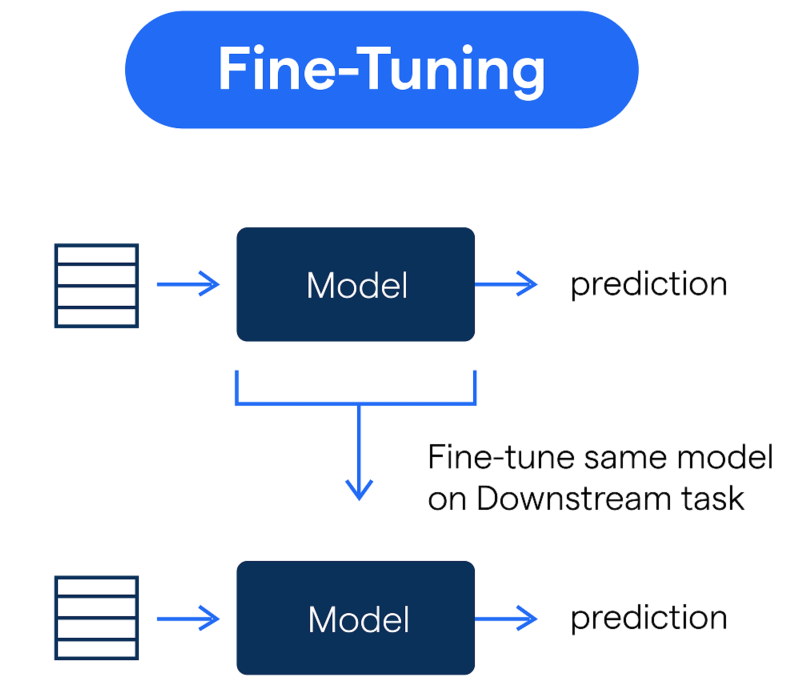 Fine-Tuning

Model

prediction

Fine-tune same model on Downstream task

Model

prediction